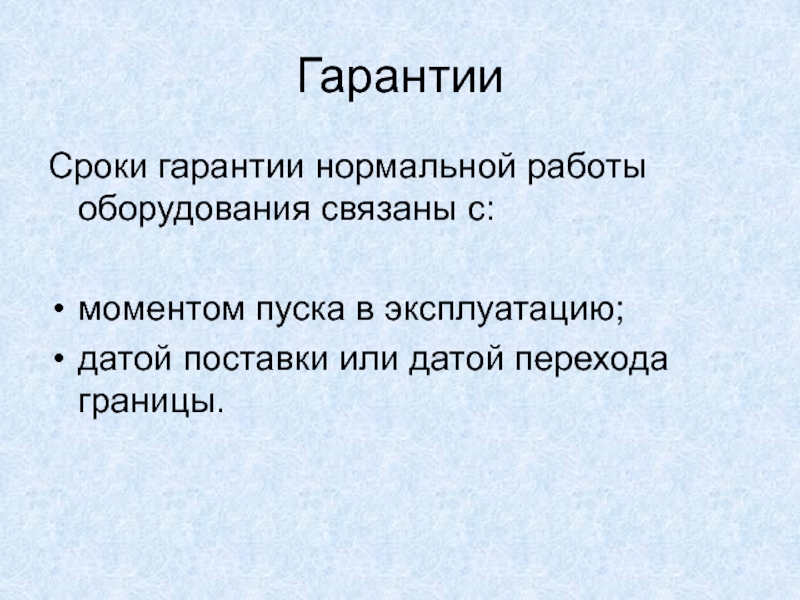 Гарантии

Сроки гарантии нормальной работы оборудования связаны с:

• моментом пуска в эксплуатацию;
• датой поставки или датой перехода границы.